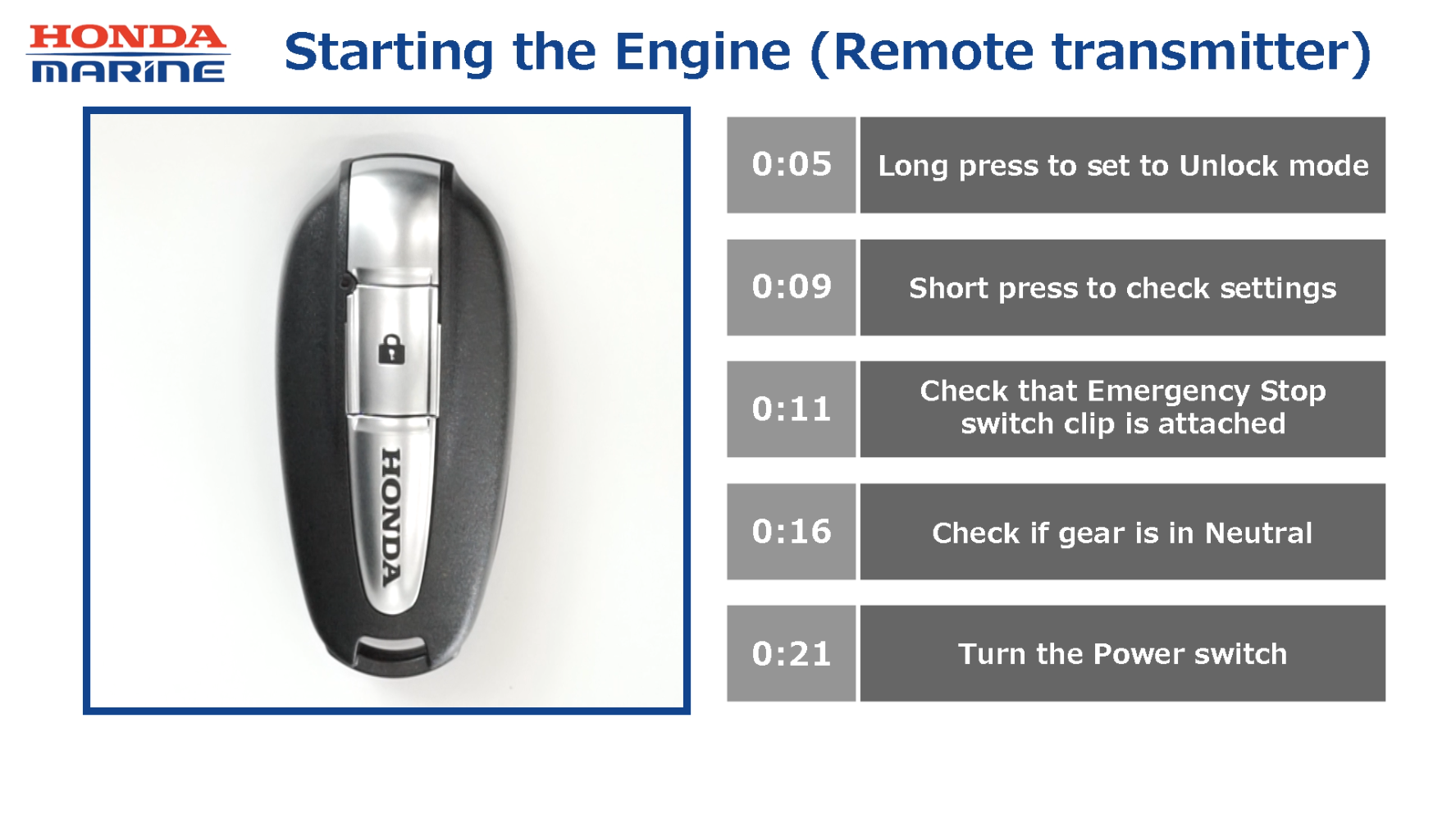 HONDA
MARINE

Starting the Engine (Remote transmitter)

HONDA

| 0:05 | Long press to set to Unlock mode |
|---|---|
| 0:09 | Short press to check settings |
| 0:11 | Check that Emergency Stop switch clip is attached |
| 0:16 | Check if gear is in Neutral |
| 0:21 | Turn the Power switch |